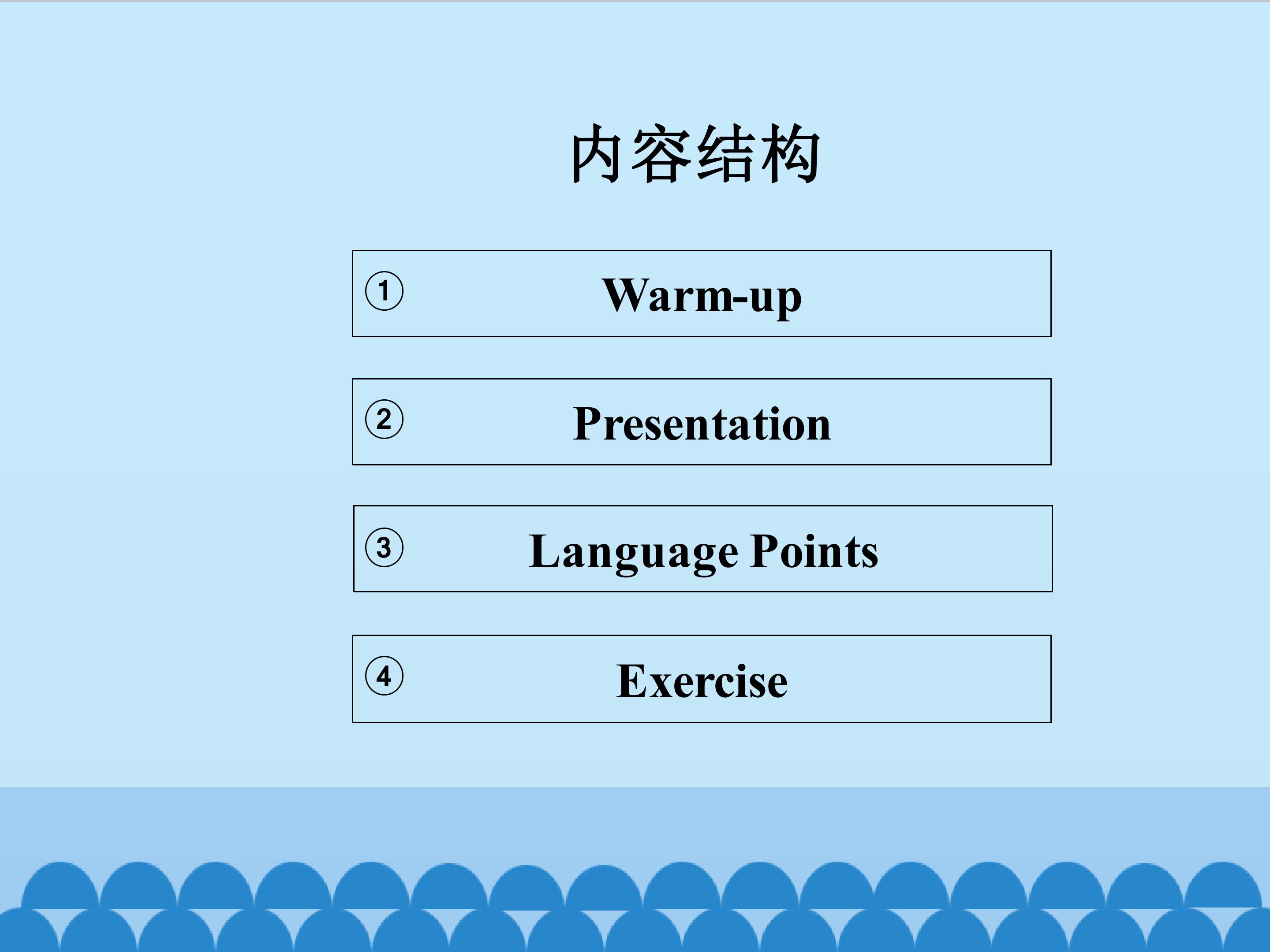 内容结构

① Warm-up

② Presentation

③ Language Points

④ Exercise